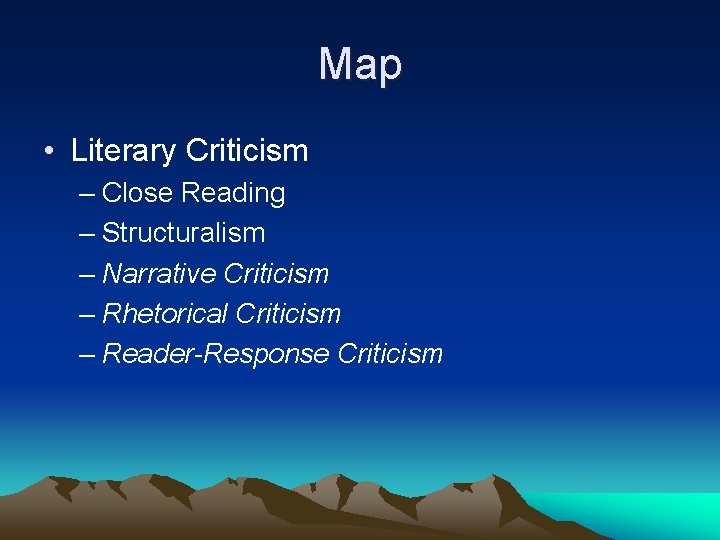 Map

• Literary Criticism

– Close Reading
– Structuralism
– Narrative Criticism
– Rhetorical Criticism
– Reader-Response Criticism